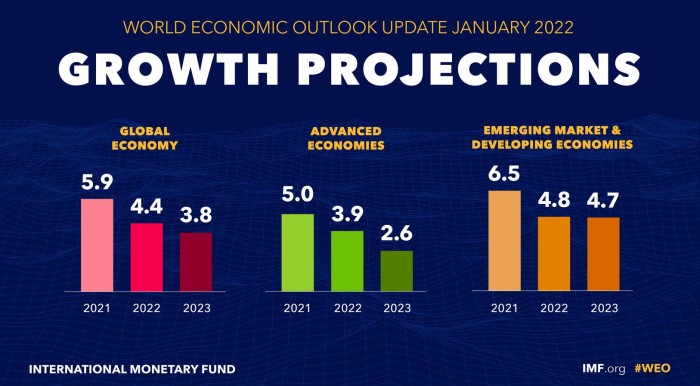 WORLD ECONOMIC OUTLOOK UPDATE JANUARY 2022

GROWTH PROJECTIONS

GLOBAL ECONOMY

5.9
4.4
3.8

2021 2022 2023

ADVANCED ECONOMIES

5.0
3.9
2.6

2021 2022 2023

EMERGING MARKET & DEVELOPING ECONOMIES

6.5
4.8
4.7

2021 2022 2023

INTERNATIONAL MONETARY FUND

IMF.org #WEO